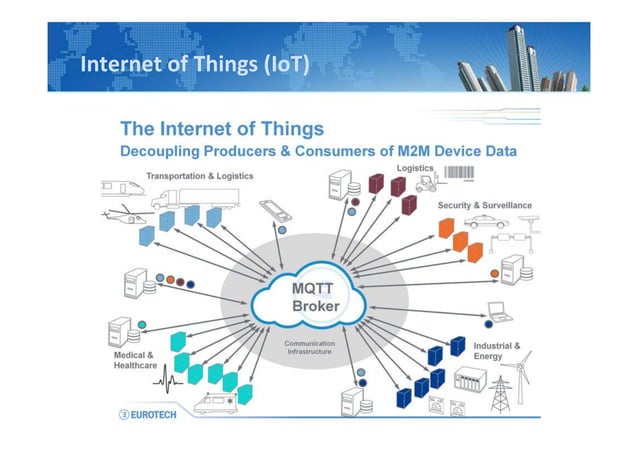 Internet of Things (IoT)

The Internet of Things
Decoupling Producers & Consumers of M2M Device Data

Transportation & Logistics

Logistics

Security & Surveillance

MQTT Broker

Communication Infrastructure

Medical & Healthcare

Industrial & Energy

EUROTECH